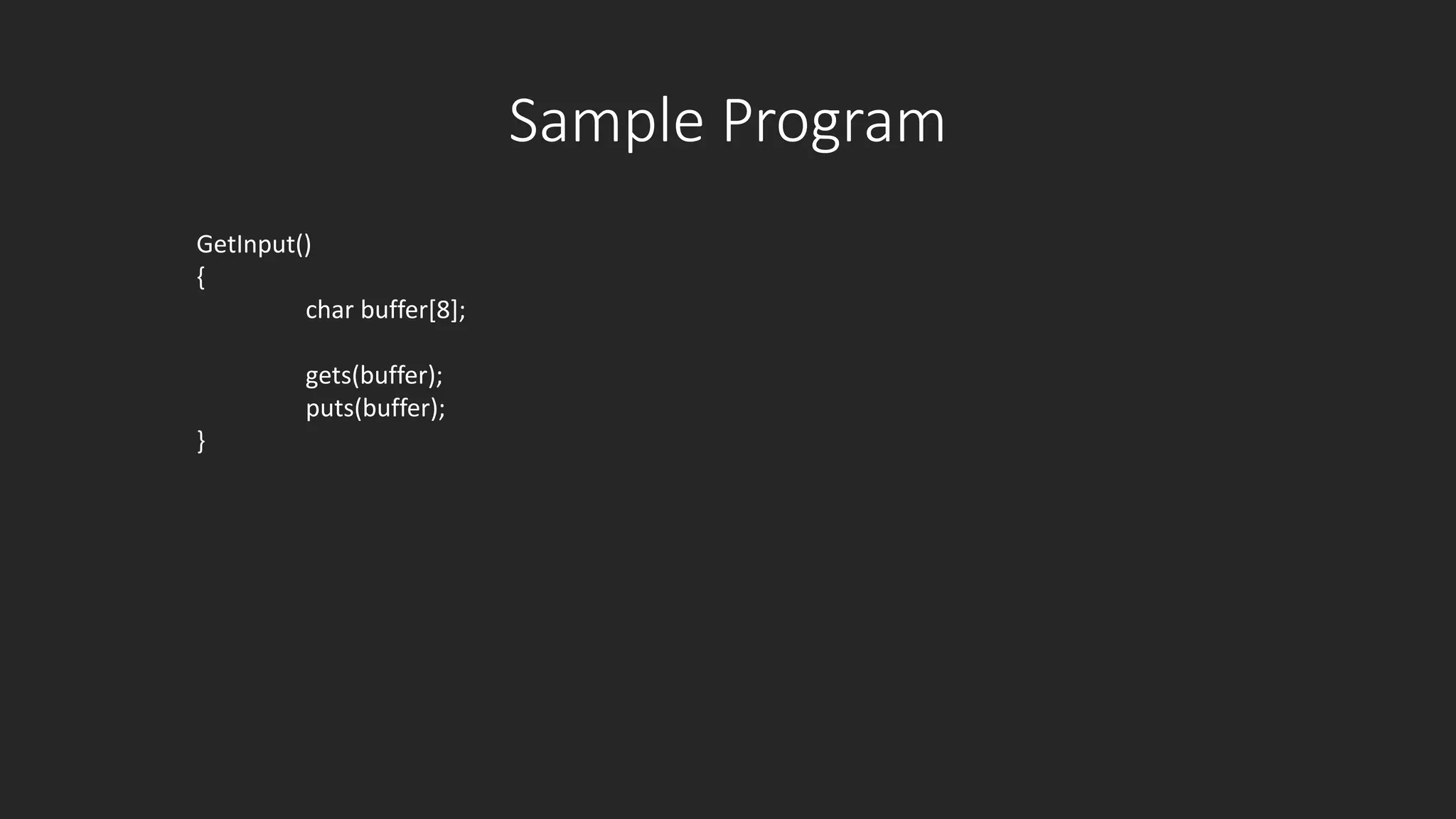 Sample Program

GetInput()
{
char buffer[8];

gets(buffer);
puts(buffer);
}